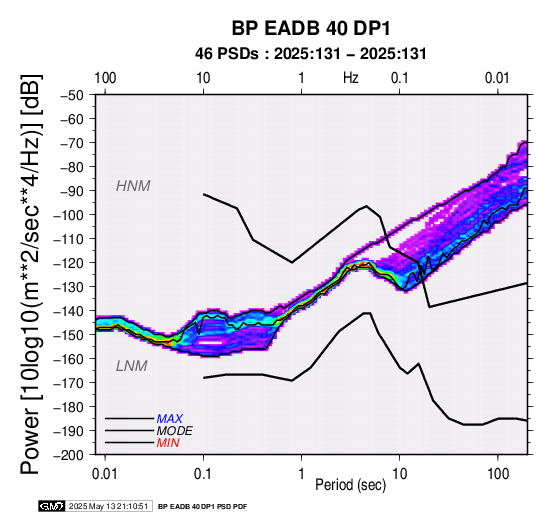 BP EADB 40 DP1
46 PSDs : 2025:131 – 2025:131

100 10 1 Hz 0.1 0.01

Power [10log10(m**2/sec**4/Hz)] [dB]

−50
−60
−70
−80
−90
−100
−110
−120
−130
−140
−150
−160
−170
−180
−190
−200

HNM
LNM

MAX
MODE
MIN

0.01 0.1 1 10 100
Period (sec)

GMT 2025 May 13 21:10:51 BP EADB 40 DP1 PSD PDF